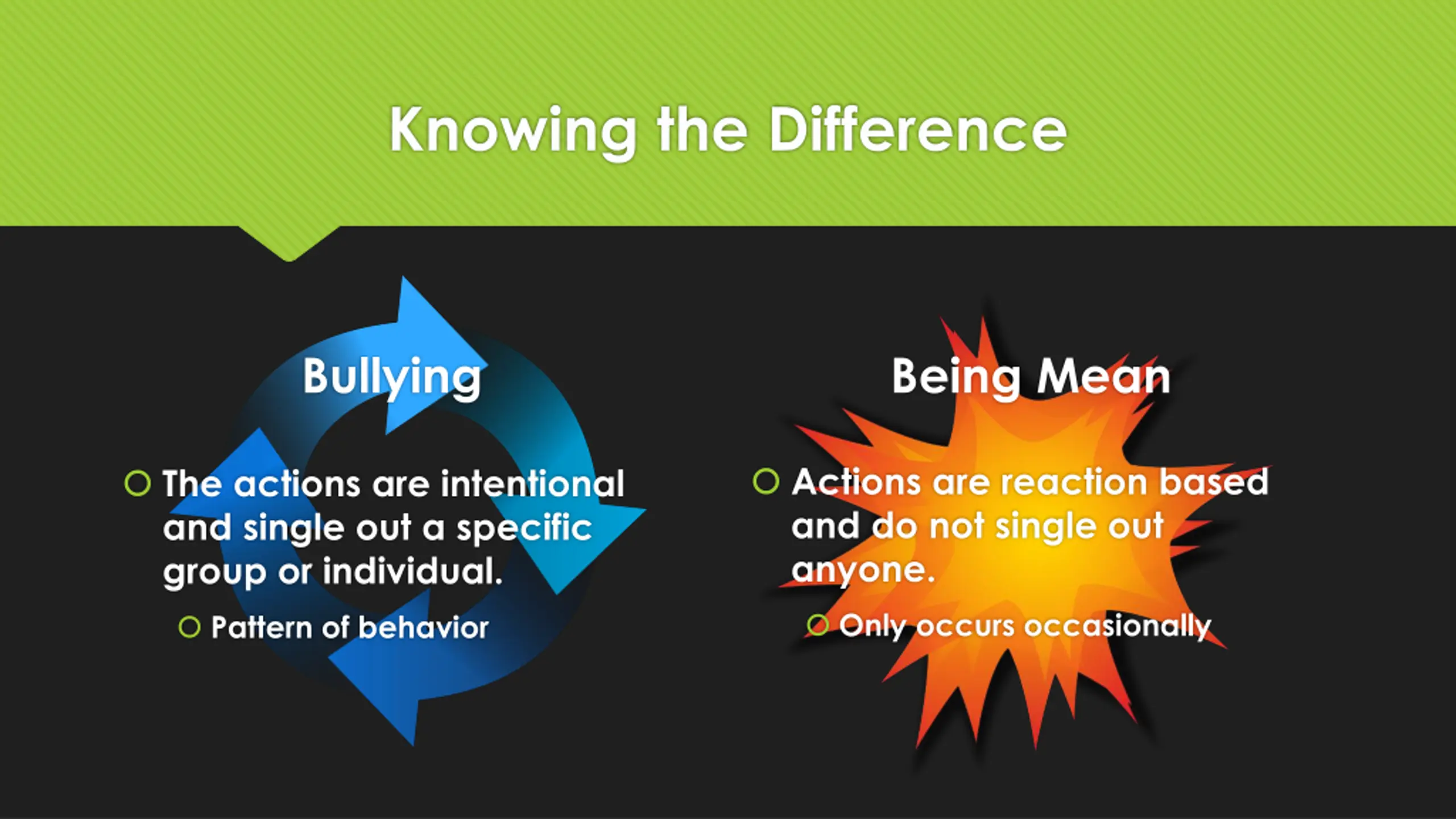 Knowing the Difference

Bullying

The actions are intentional and single out a specific group or individual.

Pattern of behavior

Being Mean

Actions are reaction based and do not single out anyone.

Only occurs occasionally